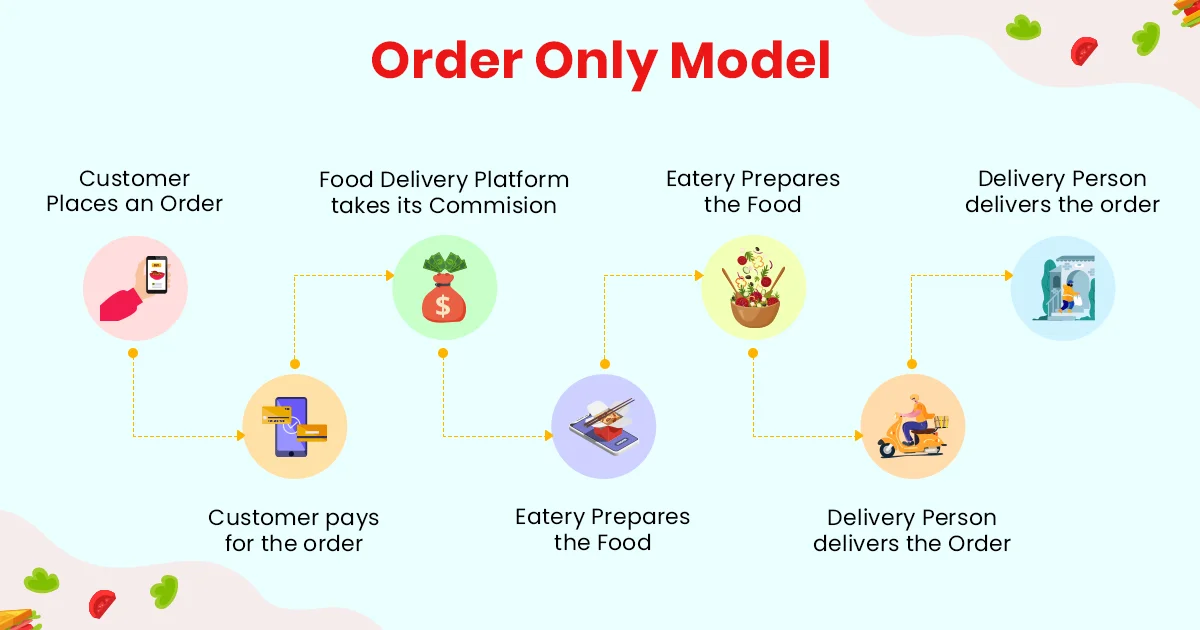 Order Only Model

Customer Places an Order

Customer pays for the order

Food Delivery Platform takes its Commision

Eatery Prepares the Food

Eatery Prepares the Food

Delivery Person delivers the Order

Delivery Person delivers the order